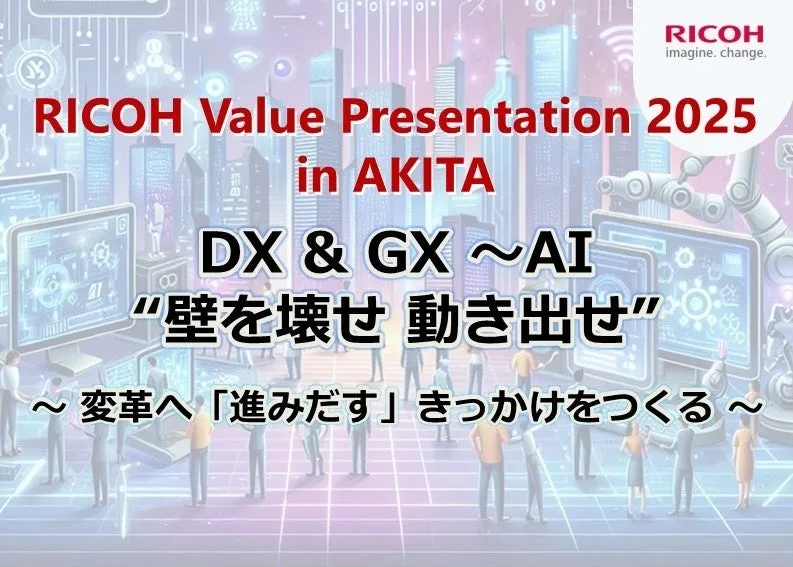 RICOH
imagine. change.

RICOH Value Presentation 2025
in AKITA

DX & GX ～AI
“壁を壊せ 動き出せ”

～ 変革へ「進みだす」きっかけをつくる ～